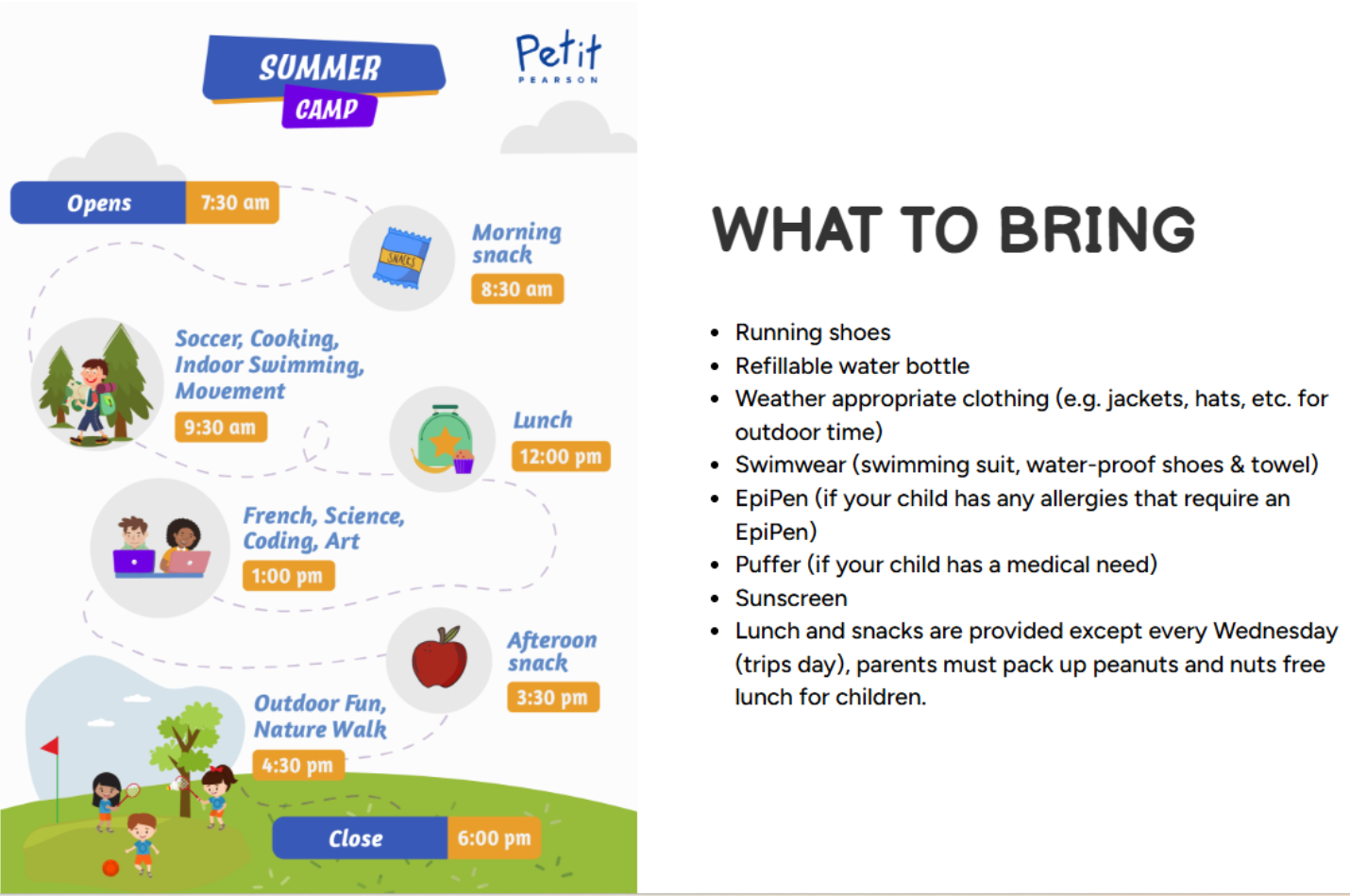 SUMMER CAMP

Petit
PEARSON

Opens 7:30 am

SNACKS

Morning snack
8:30 am

Soccer, Cooking, Indoor Swimming, Movement
9:30 am

Lunch
12:00 pm

French, Science, Coding, Art
1:00 pm

Afteroon snack
3:30 pm

Outdoor Fun, Nature Walk
4:30 pm

Close 6:00 pm

WHAT TO BRING

- Running shoes
- Refillable water bottle
- Weather appropriate clothing (e.g. jackets, hats, etc. for outdoor time)
- Swimwear (swimming suit, water-proof shoes & towel)
- EpiPen (if your child has any allergies that require an EpiPen)
- Puffer (if your child has a medical need)
- Sunscreen
- Lunch and snacks are provided except every Wednesday (trips day), parents must pack up peanuts and nuts free lunch for children.